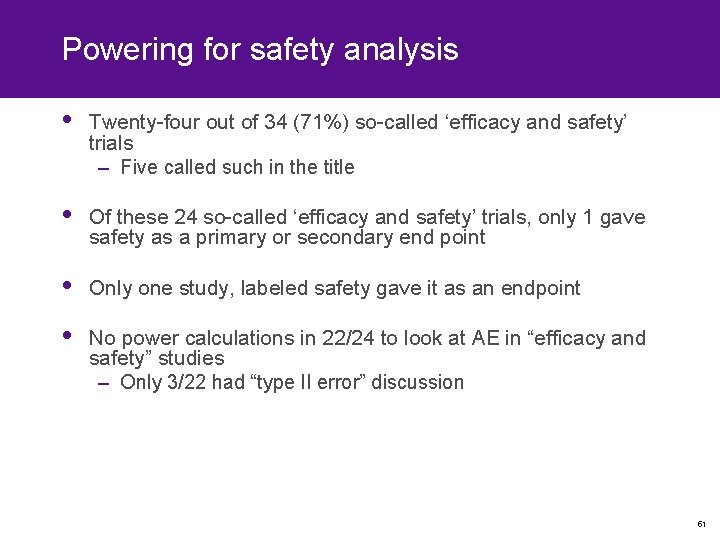 Powering for safety analysis

• Twenty-four out of 34 (71%) so-called ‘efficacy and safety’ trials
– Five called such in the title

• Of these 24 so-called ‘efficacy and safety’ trials, only 1 gave safety as a primary or secondary end point

• Only one study, labeled safety gave it as an endpoint

• No power calculations in 22/24 to look at AE in “efficacy and safety” studies
– Only 3/22 had “type II error” discussion

61